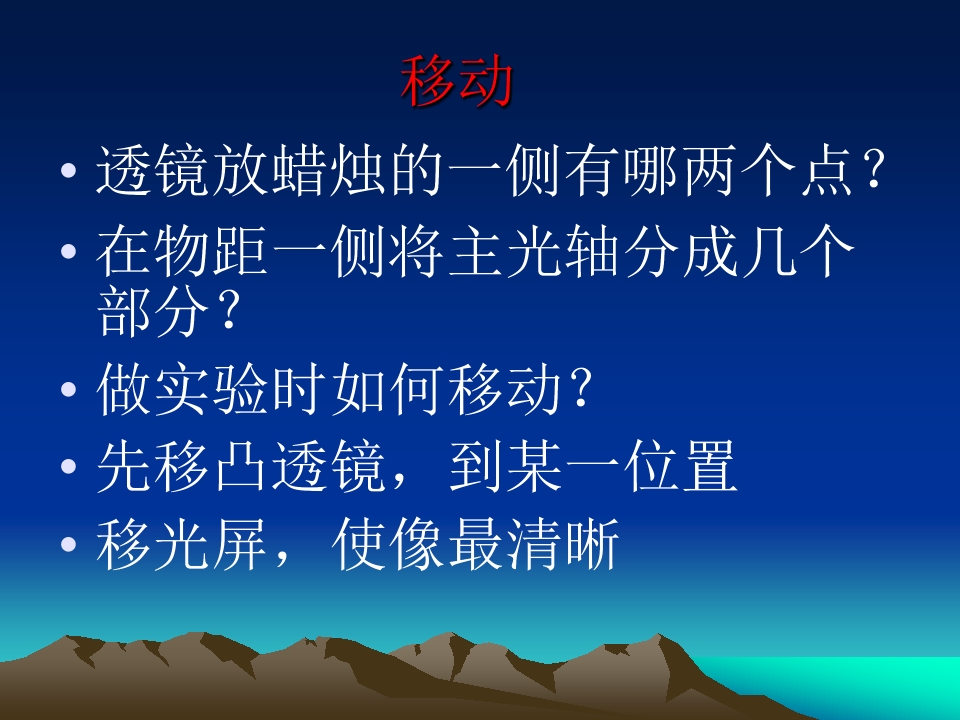 移动

• 透镜放蜡烛的一侧有哪两个点？
• 在物距一侧将主光轴分成几个部分？
• 做实验时如何移动？
• 先移凸透镜，到某一位置
• 移光屏，使像最清晰